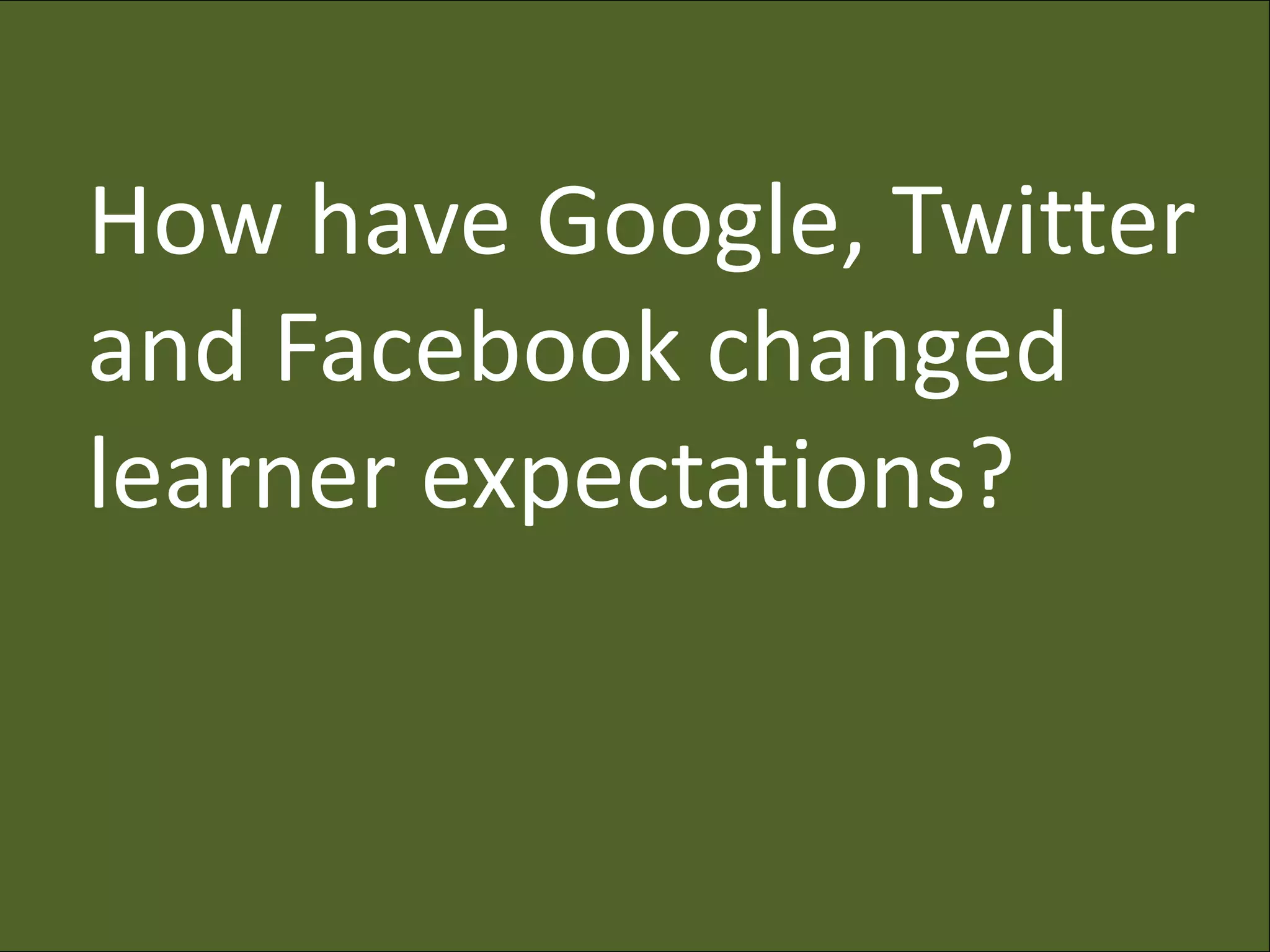 How have Google, Twitter and Facebook changed learner expectations?